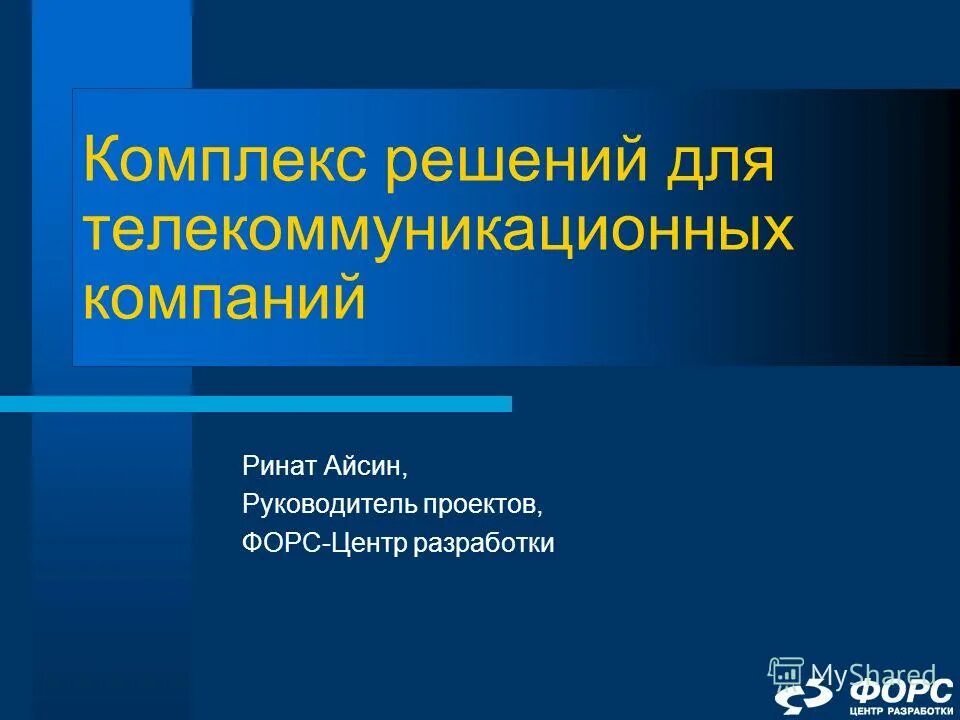 Комплекс решений для телекоммуникационных компаний

Ринат Айсин,
Руководитель проектов,
ФОРС-Центр разработки

MyShared

ФОРС
ЦЕНТР РАЗРАБОТКИ